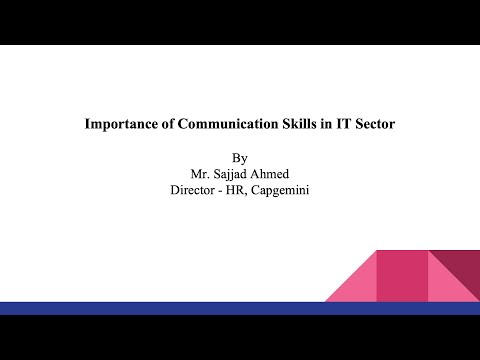 Importance of Communication Skills in IT Sector

By
Mr. Sajjad Ahmed
Director - HR, Capgemini